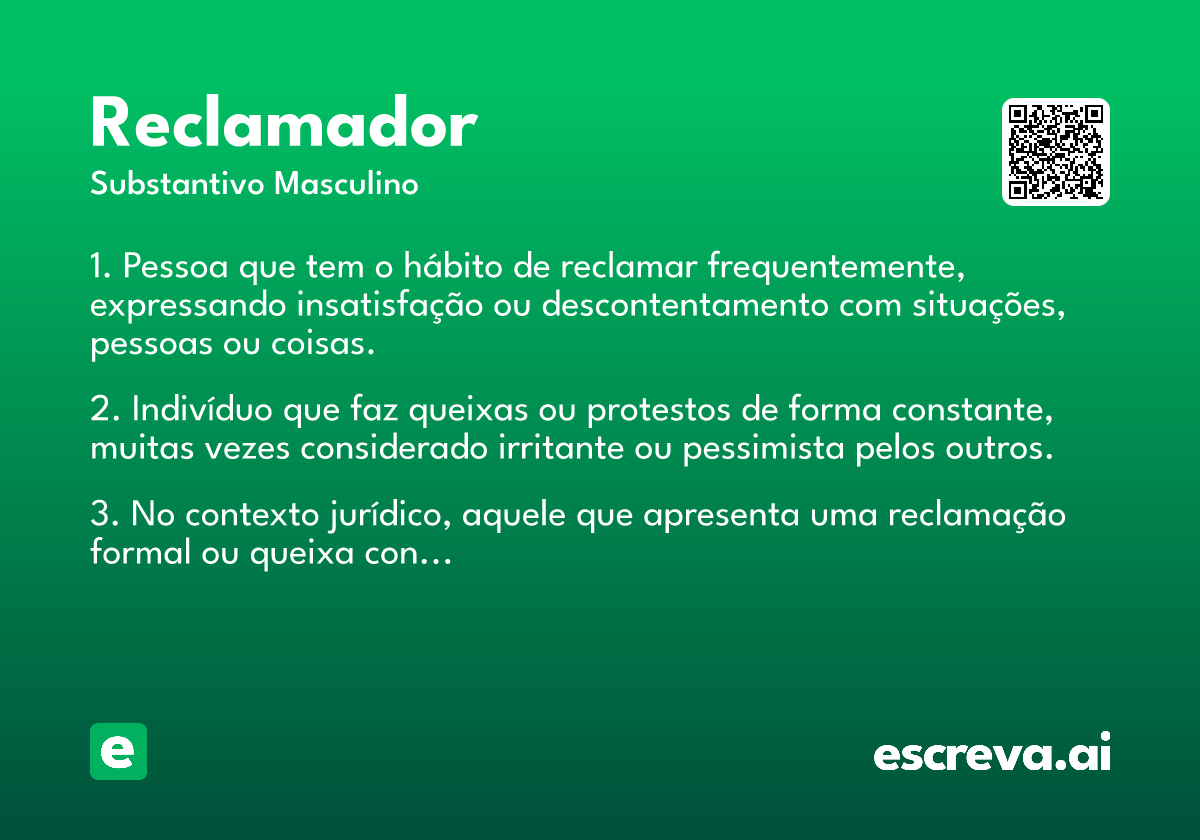 Reclamador
Substantivo Masculino

1. Pessoa que tem o hábito de reclamar frequentemente, expressando insatisfação ou descontentamento com situações, pessoas ou coisas.

2. Indivíduo que faz queixas ou protestos de forma constante, muitas vezes considerado irritante ou pessimista pelos outros.

3. No contexto jurídico, aquele que apresenta uma reclamação formal ou queixa con...

e

escreva.ai